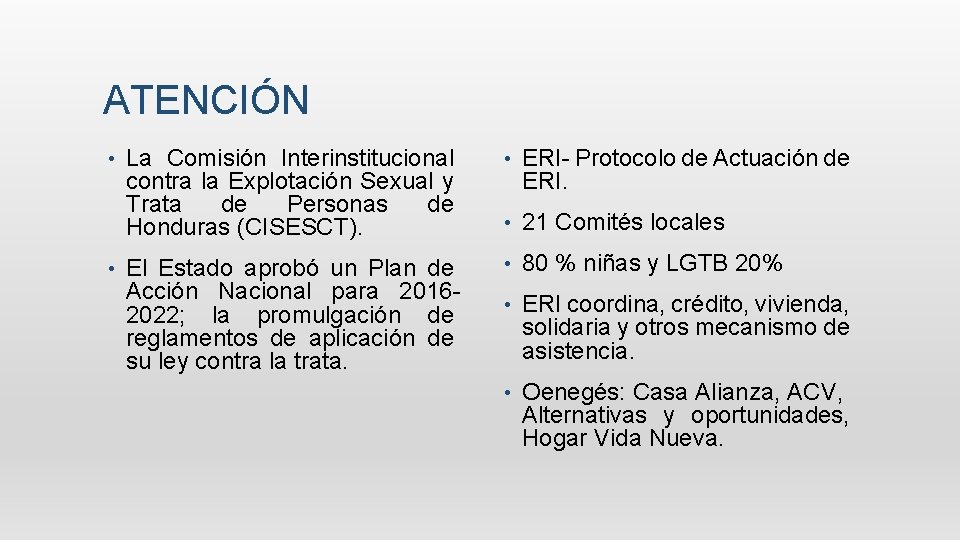 ATENCIÓN

• La Comisión Interinstitucional contra la Explotación Sexual y Trata de Personas de Honduras (CISESCT).

• El Estado aprobó un Plan de Acción Nacional para 2016-2022; la promulgación de reglamentos de aplicación de su ley contra la trata.

• ERI- Protocolo de Actuación de ERI.

• 21 Comités locales

• 80 % niñas y LGTB 20%

• ERI coordina, crédito, vivienda, solidaria y otros mecanismo de asistencia.

• Oenegés: Casa Alianza, ACV, Alternativas y oportunidades, Hogar Vida Nueva.